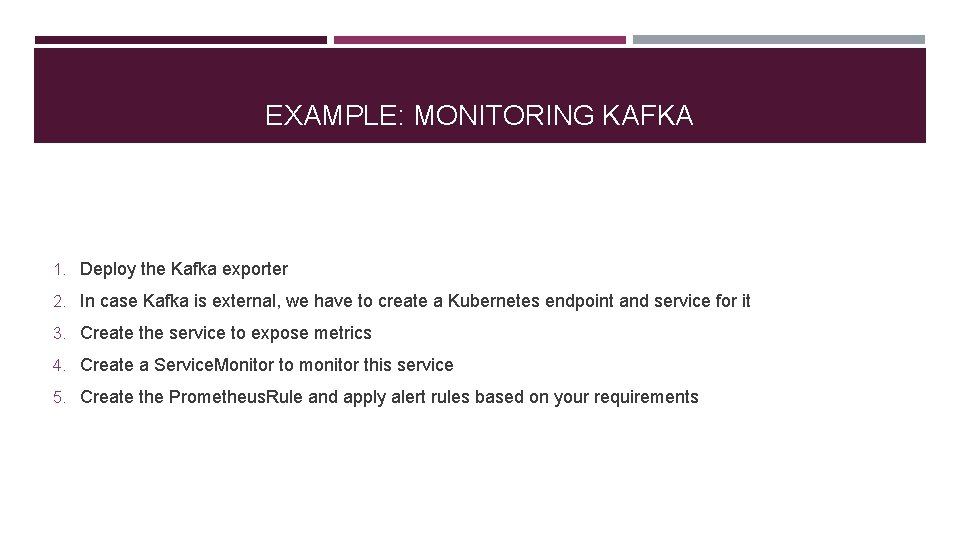 EXAMPLE: MONITORING KAFKA

1. Deploy the Kafka exporter
2. In case Kafka is external, we have to create a Kubernetes endpoint and service for it
3. Create the service to expose metrics
4. Create a ServiceMonitor to monitor this service
5. Create the PrometheusRule and apply alert rules based on your requirements